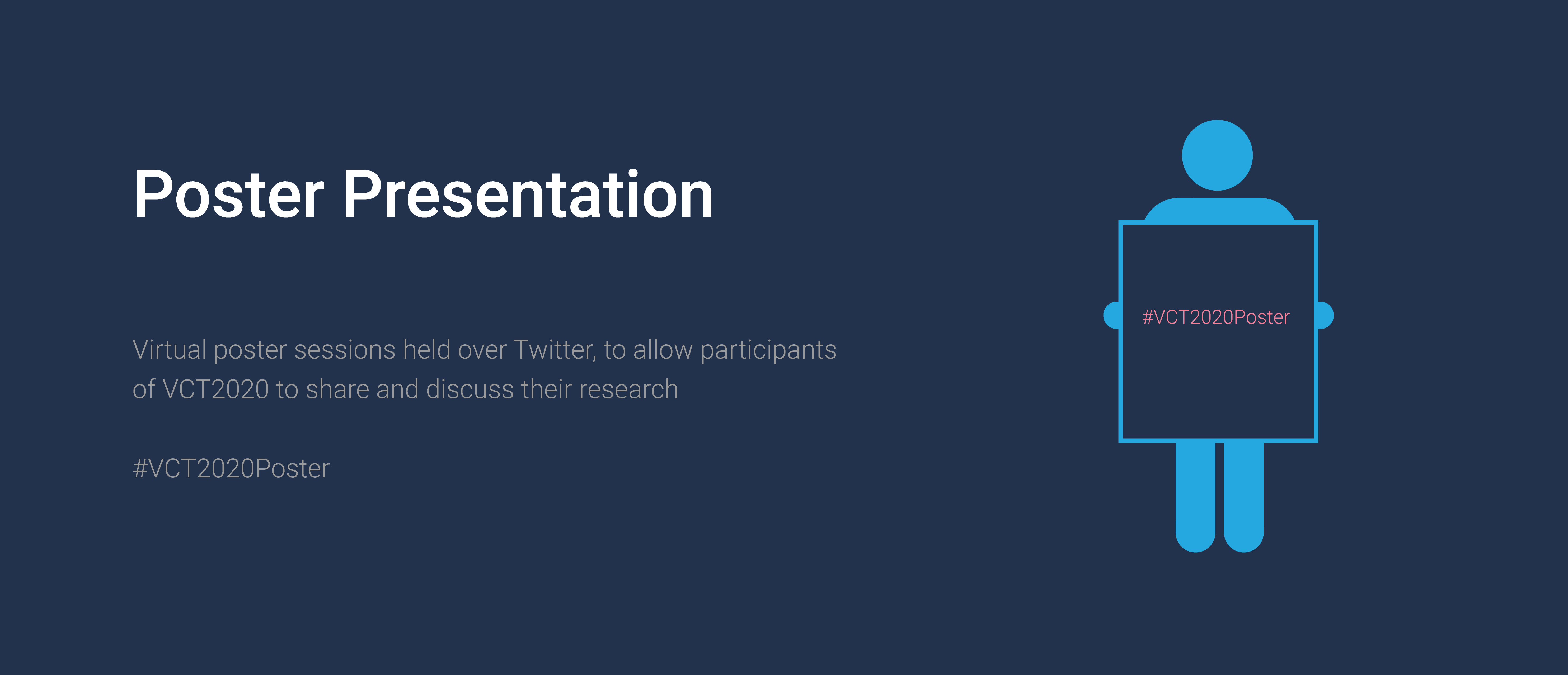 Poster Presentation

Virtual poster sessions held over Twitter, to allow participants of VCT2020 to share and discuss their research

#VCT2020Poster

#VCT2020Poster